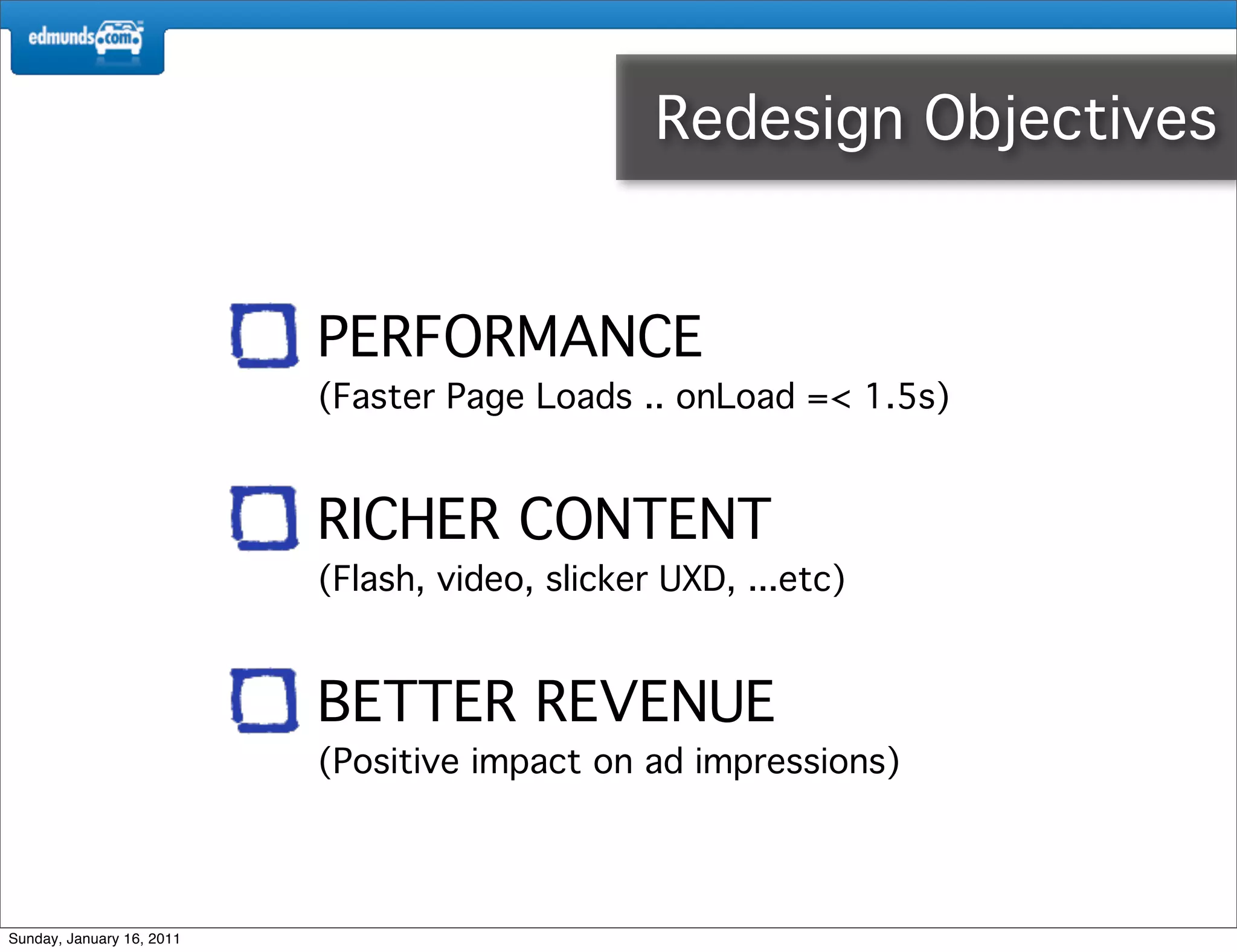 edmunds.com

Redesign Objectives

PERFORMANCE
(Faster Page Loads .. onLoad =< 1.5s)

RICHER CONTENT
(Flash, video, slicker UXD, ...etc)

BETTER REVENUE
(Positive impact on ad impressions)

Sunday, January 16, 2011